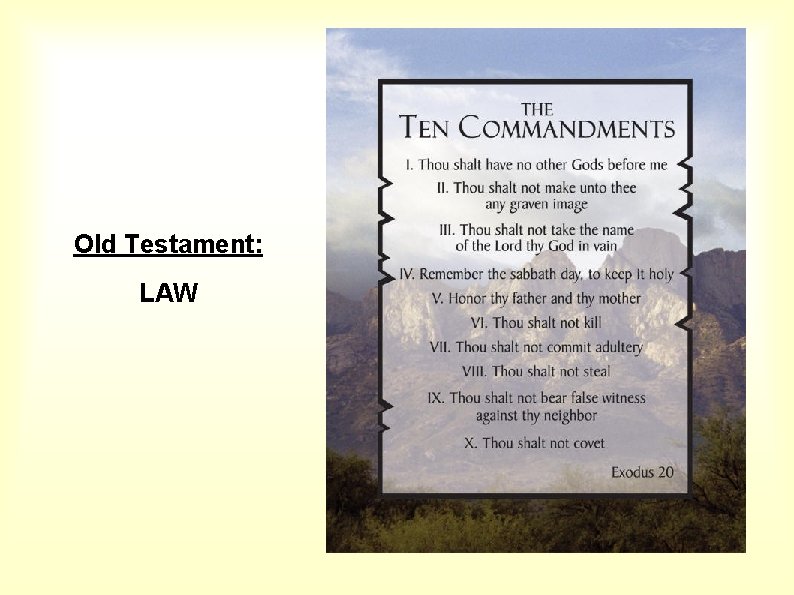 Old Testament:

LAW

THE
TEN COMMANDMENTS

I. Thou shalt have no other Gods before me

II. Thou shalt not make unto thee any graven image

III. Thou shalt not take the name of the Lord thy God in vain

IV. Remember the sabbath day, to keep it holy

V. Honor thy father and thy mother

VI. Thou shalt not kill

VII. Thou shalt not commit adultery

VIII. Thou shalt not steal

IX. Thou shalt not bear false witness against thy neighbor

X. Thou shalt not covet

Exodus 20